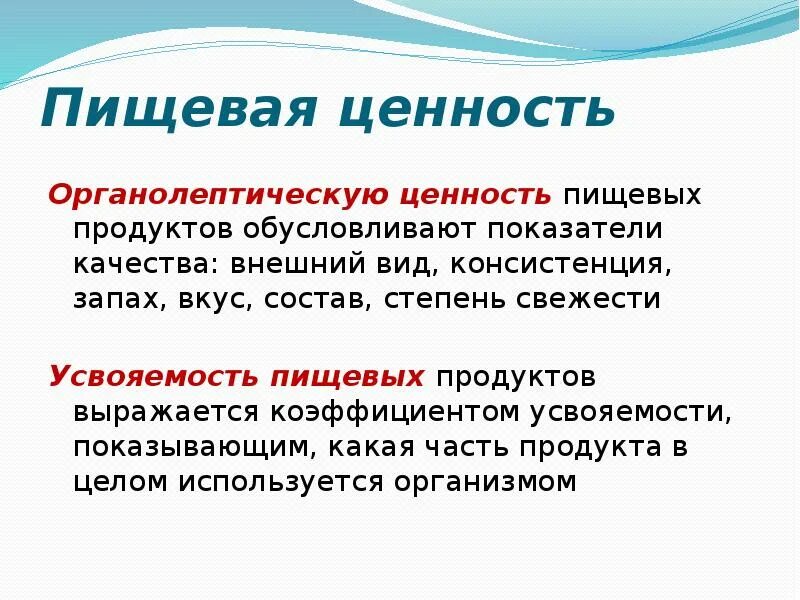 Пищевая ценность

Органолептическую ценность пищевых продуктов обусловливают показатели качества: внешний вид, консистенция, запах, вкус, состав, степень свежести

Усвояемость пищевых продуктов выражается коэффициентом усвояемости, показывающим, какая часть продукта в целом используется организмом